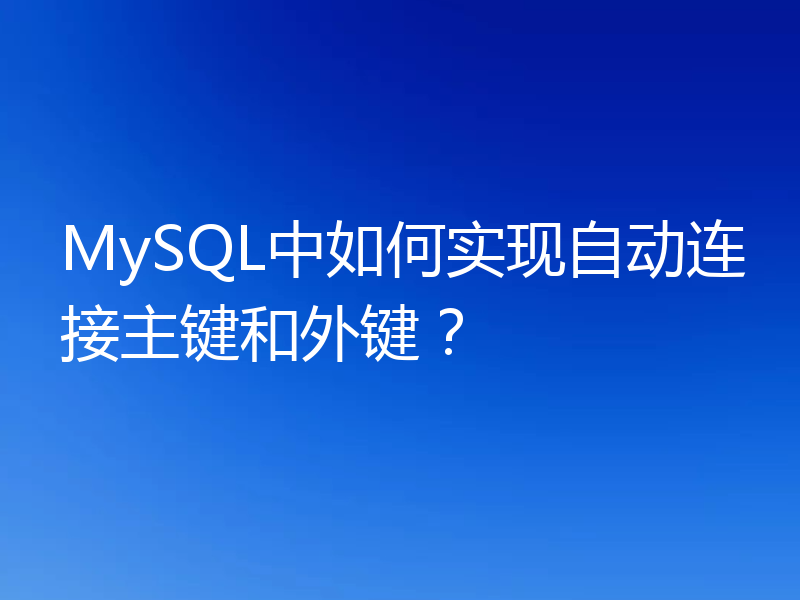 MySQL中如何实现自动连接主键和外键？